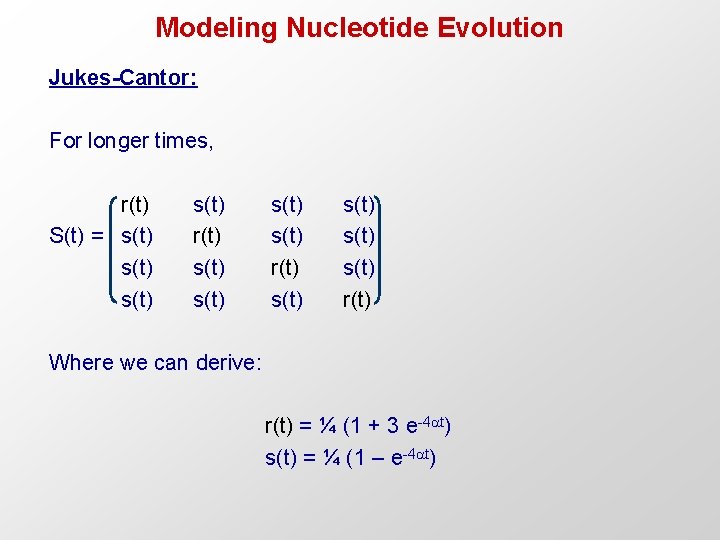 Modeling Nucleotide Evolution

Jukes-Cantor:

For longer times,

$S(t) = \begin{pmatrix} r(t) & s(t) & s(t) & s(t) \\ s(t) & r(t) & s(t) & s(t) \\ s(t) & s(t) & r(t) & s(t) \\ s(t) & s(t) & s(t) & r(t) \end{pmatrix}$

Where we can derive:

$r(t) = \frac{1}{4} (1 + 3 e^{-4\alpha t})$

$s(t) = \frac{1}{4} (1 - e^{-4\alpha t})$